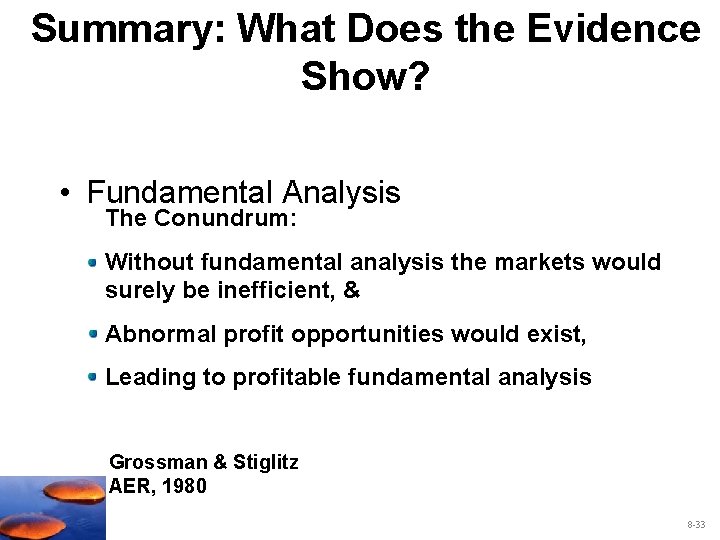 Summary: What Does the Evidence Show?

• Fundamental Analysis

The Conundrum:

• Without fundamental analysis the markets would surely be inefficient, &

• Abnormal profit opportunities would exist,

• Leading to profitable fundamental analysis

Grossman & Stiglitz
AER, 1980

8-33